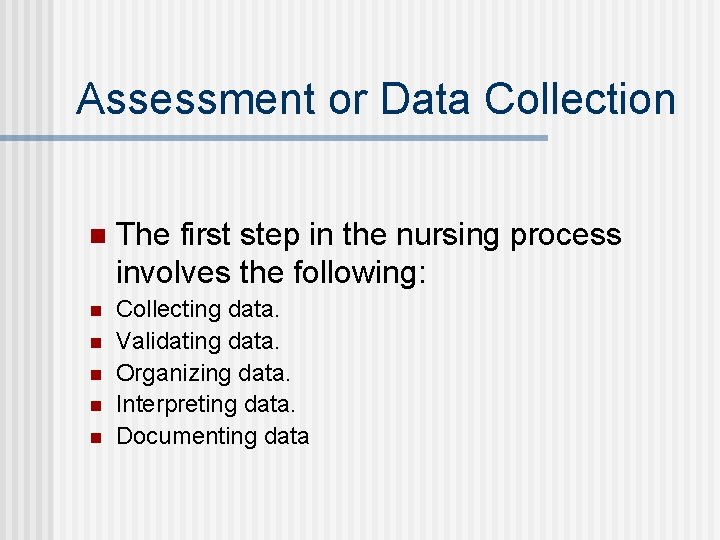 Assessment or Data Collection

• The first step in the nursing process involves the following:

• Collecting data.
• Validating data.
• Organizing data.
• Interpreting data.
• Documenting data